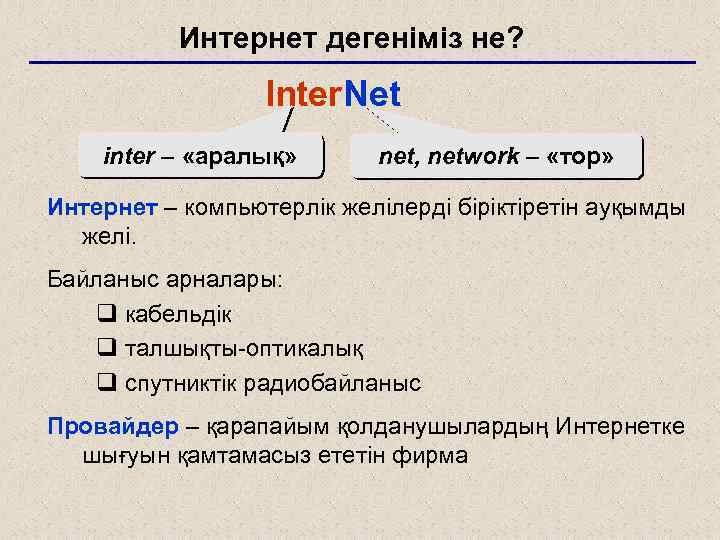 Интернет дегеніміз не?

InterNet

inter – «аралық»

net, network – «тор»

Интернет – компьютерлік желілерді біріктіретін ауқымды желі.

Байланыс арналары:

❑ кабельдік

❑ талшықты-оптикалық

❑ спутниктік радиобайланыс

Провайдер – қарапайым қолданушылардың Интернетке шығуын қамтамасыз ететін фирма